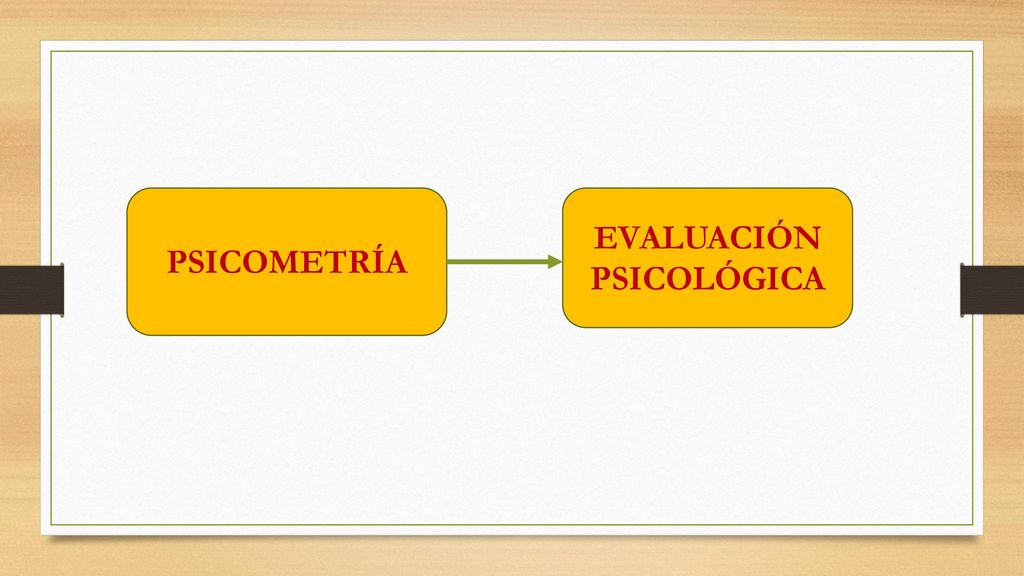 PSICOMETRÍA

EVALUACIÓN PSICOLÓGICA